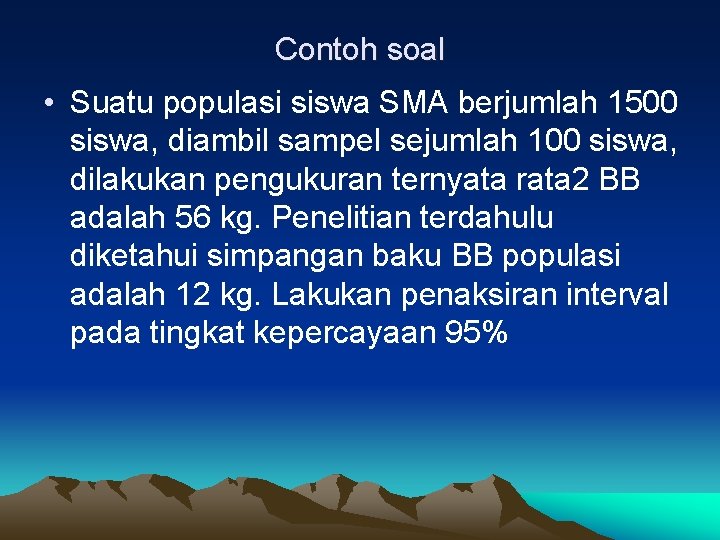 Contoh soal

• Suatu populasi siswa SMA berjumlah 1500 siswa, diambil sampel sejumlah 100 siswa, dilakukan pengukuran ternyata rata2 BB adalah 56 kg. Penelitian terdahulu diketahui simpangan baku BB populasi adalah 12 kg. Lakukan penaksiran interval pada tingkat kepercayaan 95%